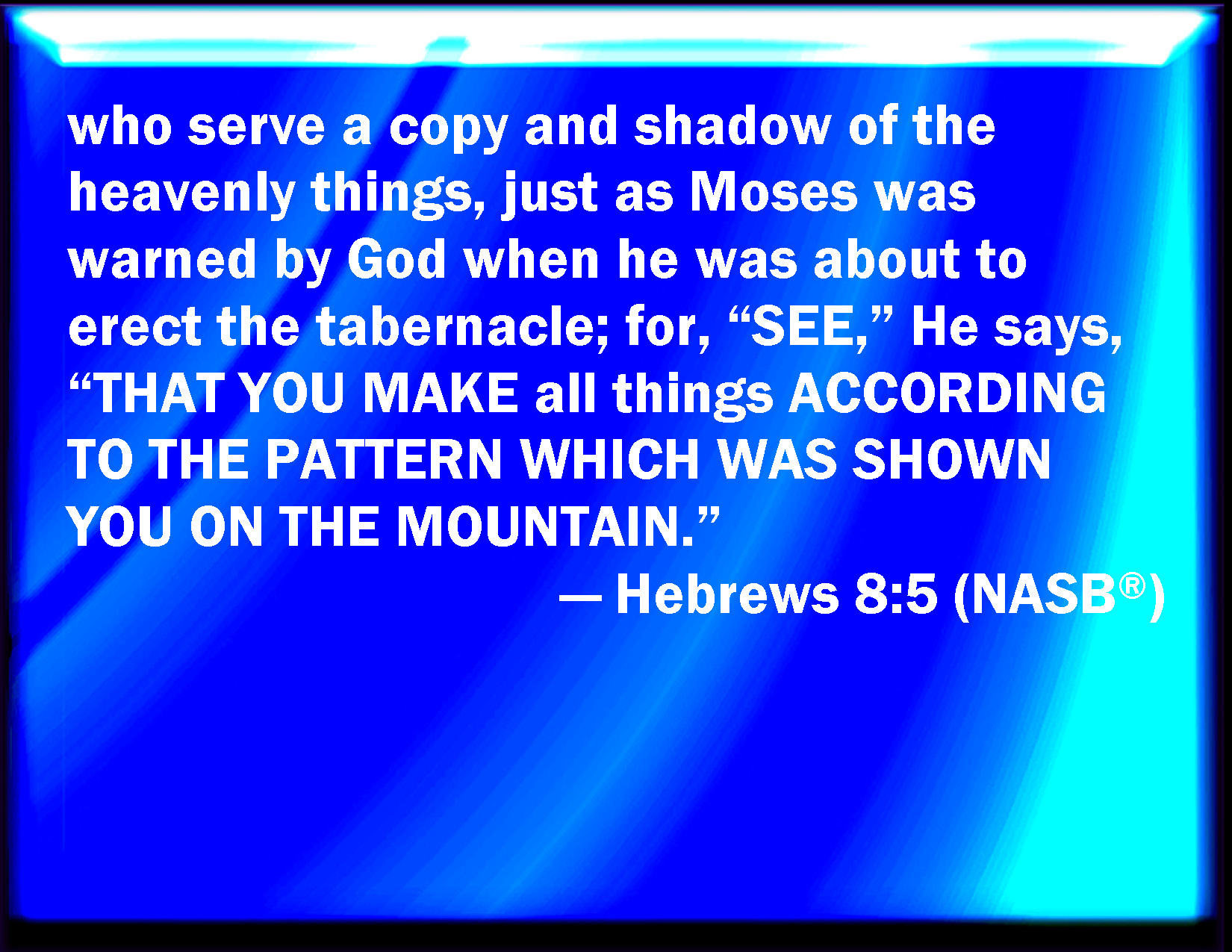 who serve a copy and shadow of the heavenly things, just as Moses was warned by God when he was about to erect the tabernacle; for, “SEE,” He says, “THAT YOU MAKE all things ACCORDING TO THE PATTERN WHICH WAS SHOWN YOU ON THE MOUNTAIN.”

— Hebrews 8:5 (NASB®)